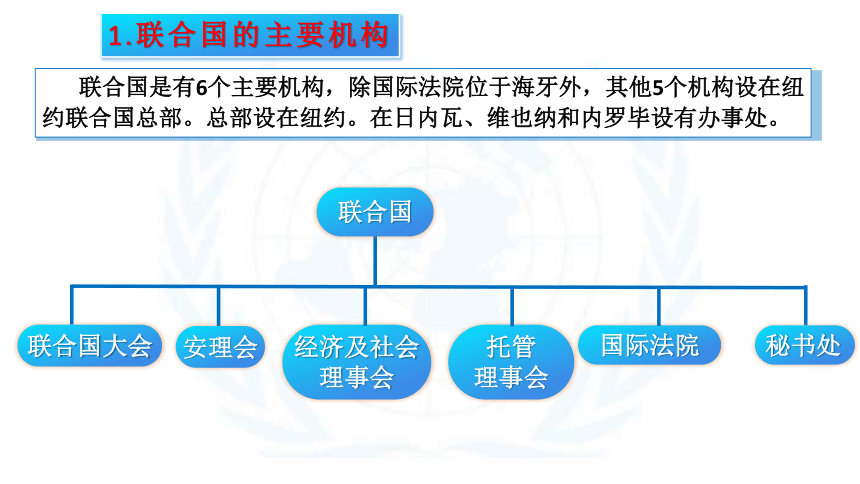 1.联合国的主要机构

联合国是有6个主要机构，除国际法院位于海牙外，其他5个机构设在纽约联合国总部。总部设在纽约。在日内瓦、维也纳和内罗毕设有办事处。

联合国

联合国大会

安理会

经济及社会理事会

托管理事会

国际法院

秘书处